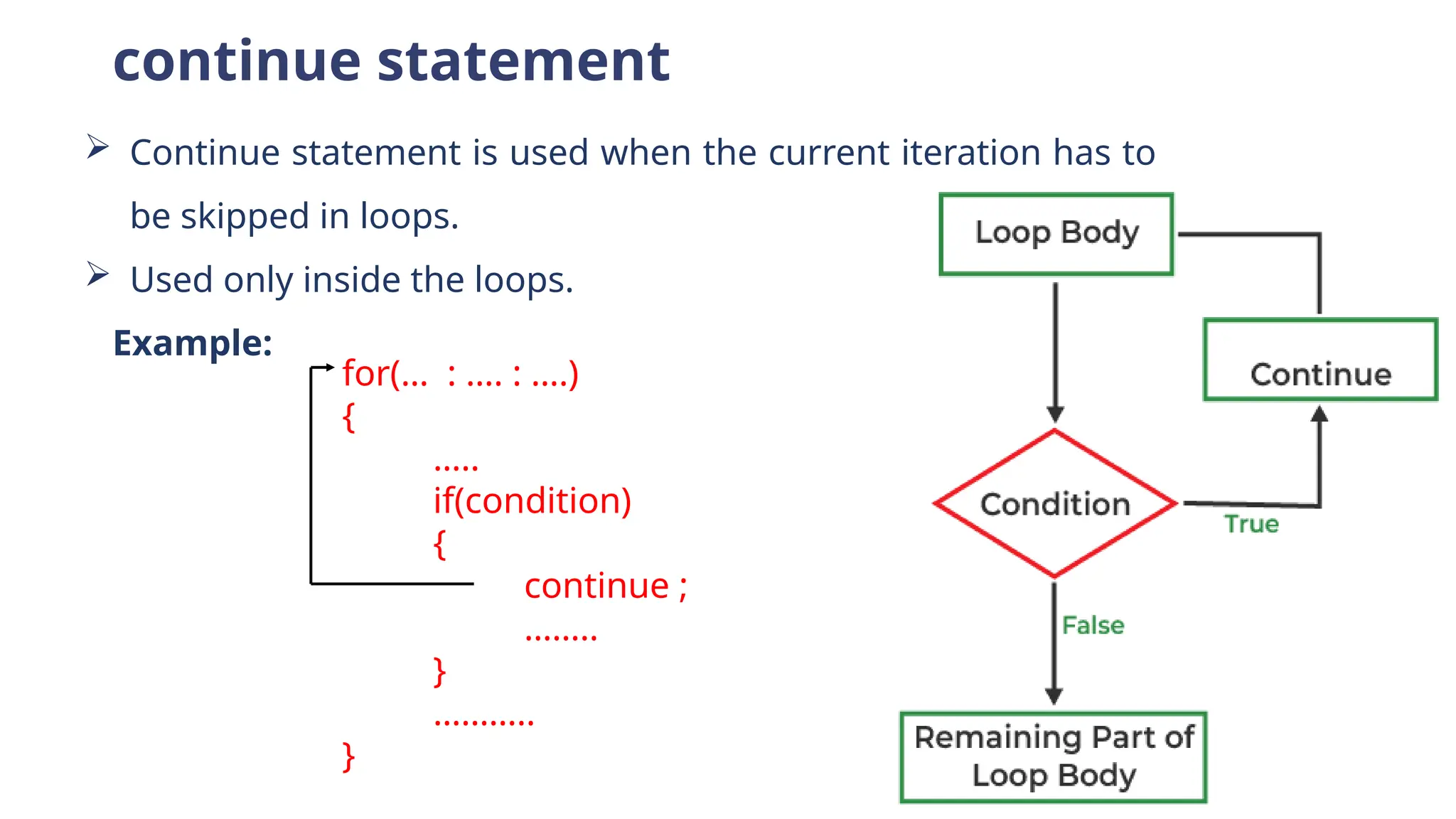 continue statement

➢ Continue statement is used when the current iteration has to be skipped in loops.

➢ Used only inside the loops.

Example:

for(...  : .... : ....)
{
.....
if(condition)
{
continue ;
........
}
...........
}

Loop Body

Continue

Condition

True

False

Remaining Part of Loop Body